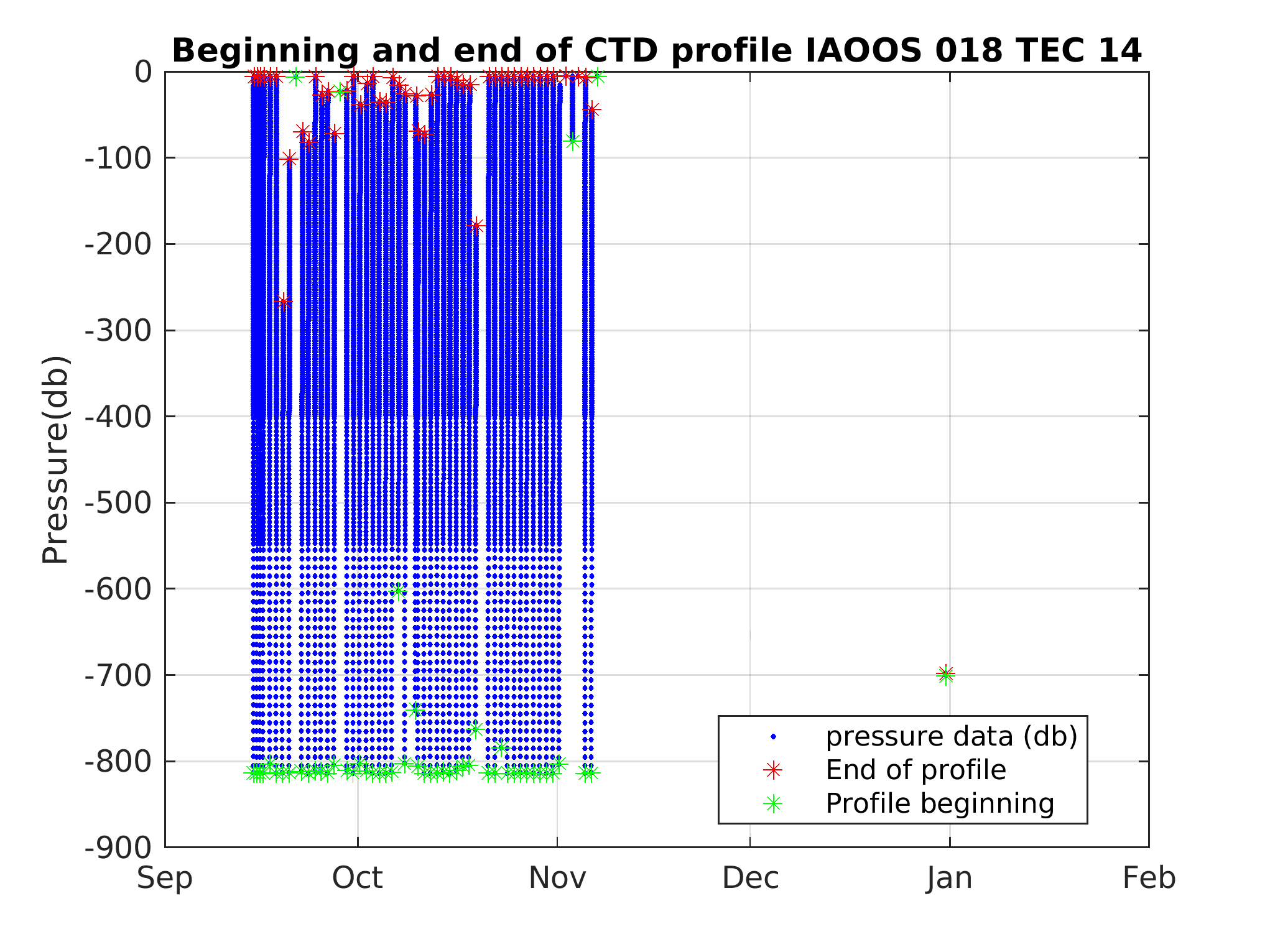 Beginning and end of CTD profile IAOOS 018 TEC 14

Pressure(db)

0
-100
-200
-300
-400
-500
-600
-700
-800
-900

Sep
Oct
Nov
Dec
Jan
Feb

pressure data (db)
End of profile
Profile beginning